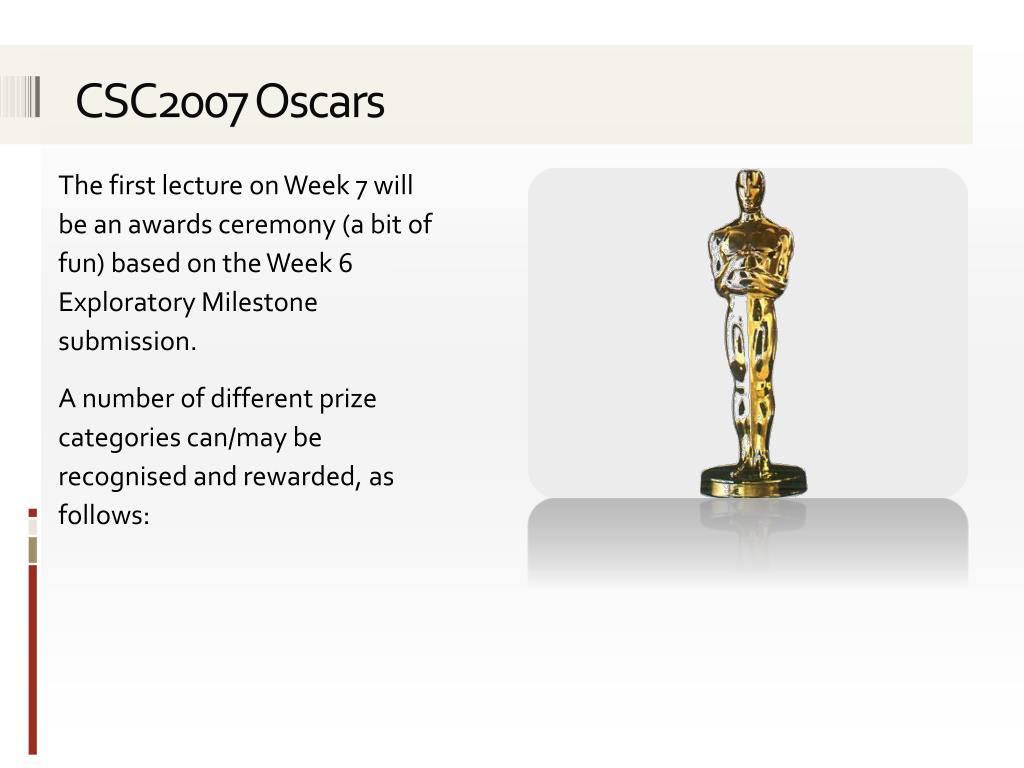 CSC2007 Oscars

The first lecture on Week 7 will be an awards ceremony (a bit of fun) based on the Week 6 Exploratory Milestone submission.

A number of different prize categories can/may be recognised and rewarded, as follows: